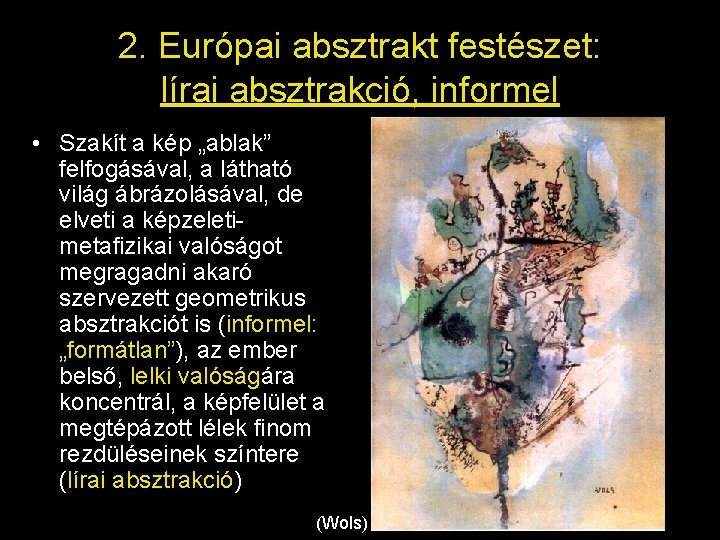 2. Európai absztrakt festészet:
lírai absztrakció, informel

• Szakít a kép „ablak” felfogásával, a látható világ ábrázolásával, de elveti a képzeleti-metafizikai valóságot megragadni akaró szervezett geometrikus absztrakciót is (informel: „formátlan”), az ember belső, lelki valóságára koncentrál, a képfelület a megtépázott lélek finom rezdüléseinek színtere (lírai absztrakció)

WOLS

(Wols)